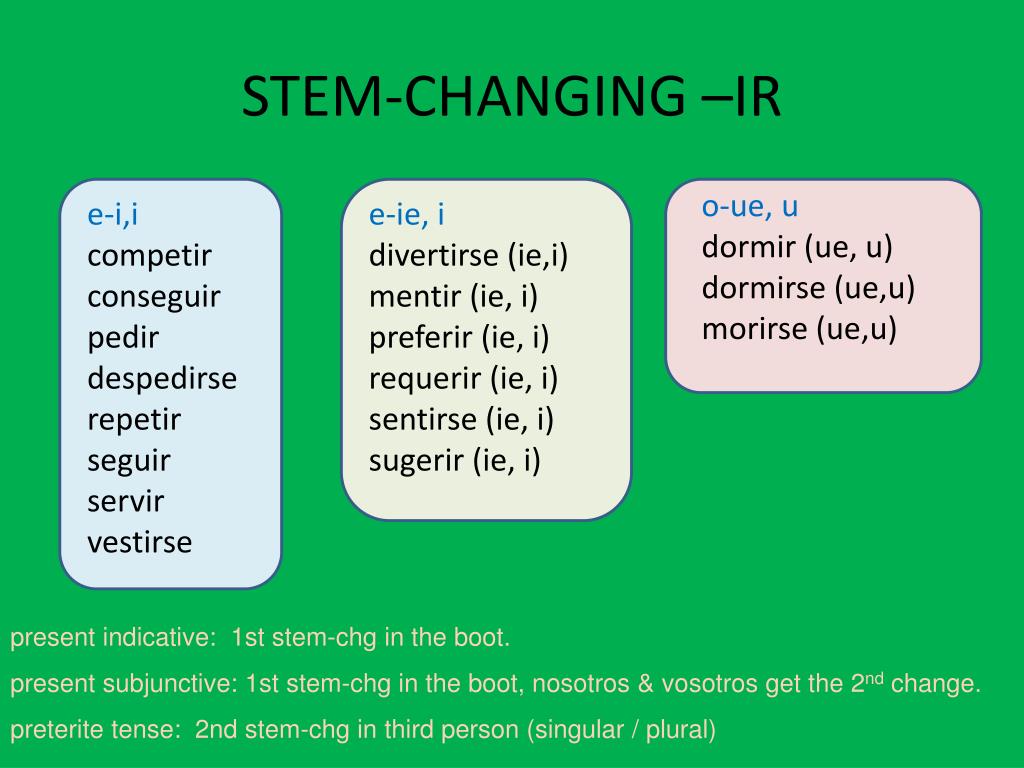 STEM-CHANGING –IR

e-i,i
competir
conseguir
pedir
despedirse
repetir
seguir
servir
vestirse

e-ie, i
divertirse (ie,i)
mentir (ie, i)
preferir (ie, i)
requerir (ie, i)
sentirse (ie, i)
sugerir (ie, i)

o-ue, u
dormir (ue, u)
dormirse (ue,u)
morirse (ue,u)

present indicative: 1st stem-chg in the boot.

present subjunctive: 1st stem-chg in the boot, nosotros & vosotros get the 2$^{nd}$ change.

preterite tense: 2nd stem-chg in third person (singular / plural)